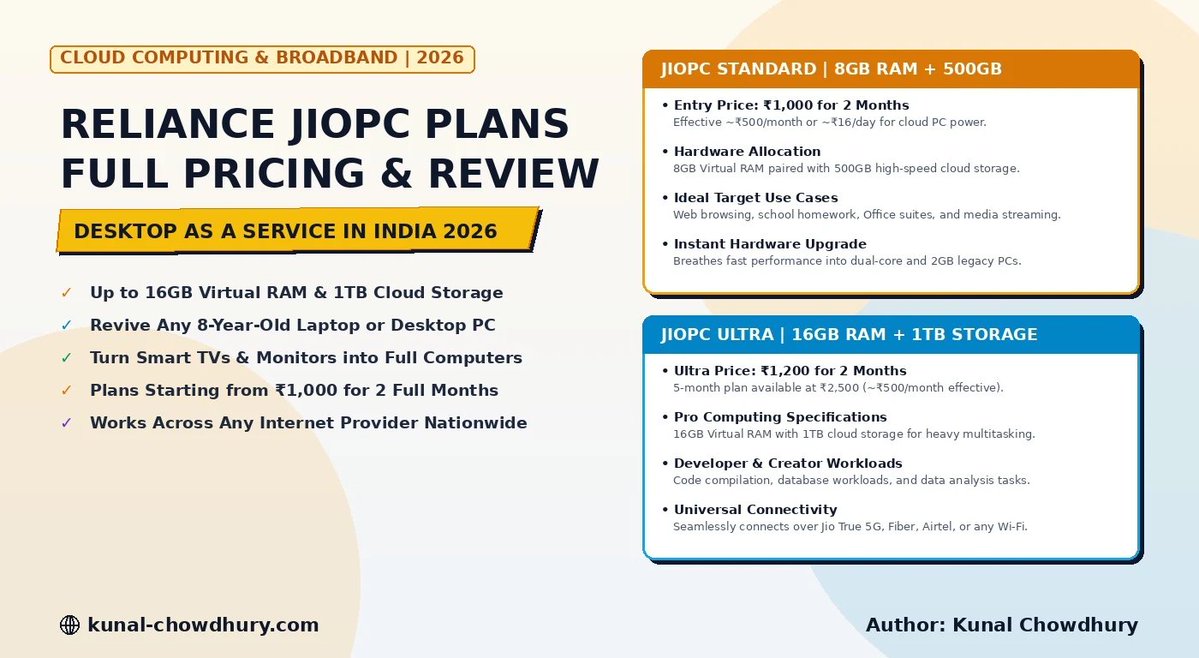 CLOUD COMPUTING & BROADBAND | 2026

RELIANCE JIOPC PLANS FULL PRICING & REVIEW

DESKTOP AS A SERVICE IN INDIA 2026

✓ Up to 16GB Virtual RAM & 1TB Cloud Storage
✓ Revive Any 8-Year-Old Laptop or Desktop PC
✓ Turn Smart TVs & Monitors into Full Computers
✓ Plans Starting from ₹1,000 for 2 Full Months
✓ Works Across Any Internet Provider Nationwide

JIOPC STANDARD | 8GB RAM + 500GB

• Entry Price: ₹1,000 for 2 Months
Effective ~₹500/month or ~₹16/day for cloud PC power.

• Hardware Allocation
8GB Virtual RAM paired with 500GB high-speed cloud storage.

• Ideal Target Use Cases
Web browsing, school homework, Office suites, and media streaming.

• Instant Hardware Upgrade
Breathes fast performance into dual-core and 2GB legacy PCs.

JIOPC ULTRA | 16GB RAM + 1TB STORAGE

• Ultra Price: ₹1,200 for 2 Months
5-month plan available at ₹2,500 (~₹500/month effective).

• Pro Computing Specifications
16GB Virtual RAM with 1TB cloud storage for heavy multitasking.

• Developer & Creator Workloads
Code compilation, database workloads, and data analysis tasks.

• Universal Connectivity
Seamlessly connects over Jio True 5G, Fiber, Airtel, or any Wi-Fi.

kunal-chowdhury.com

Author: Kunal Chowdhury